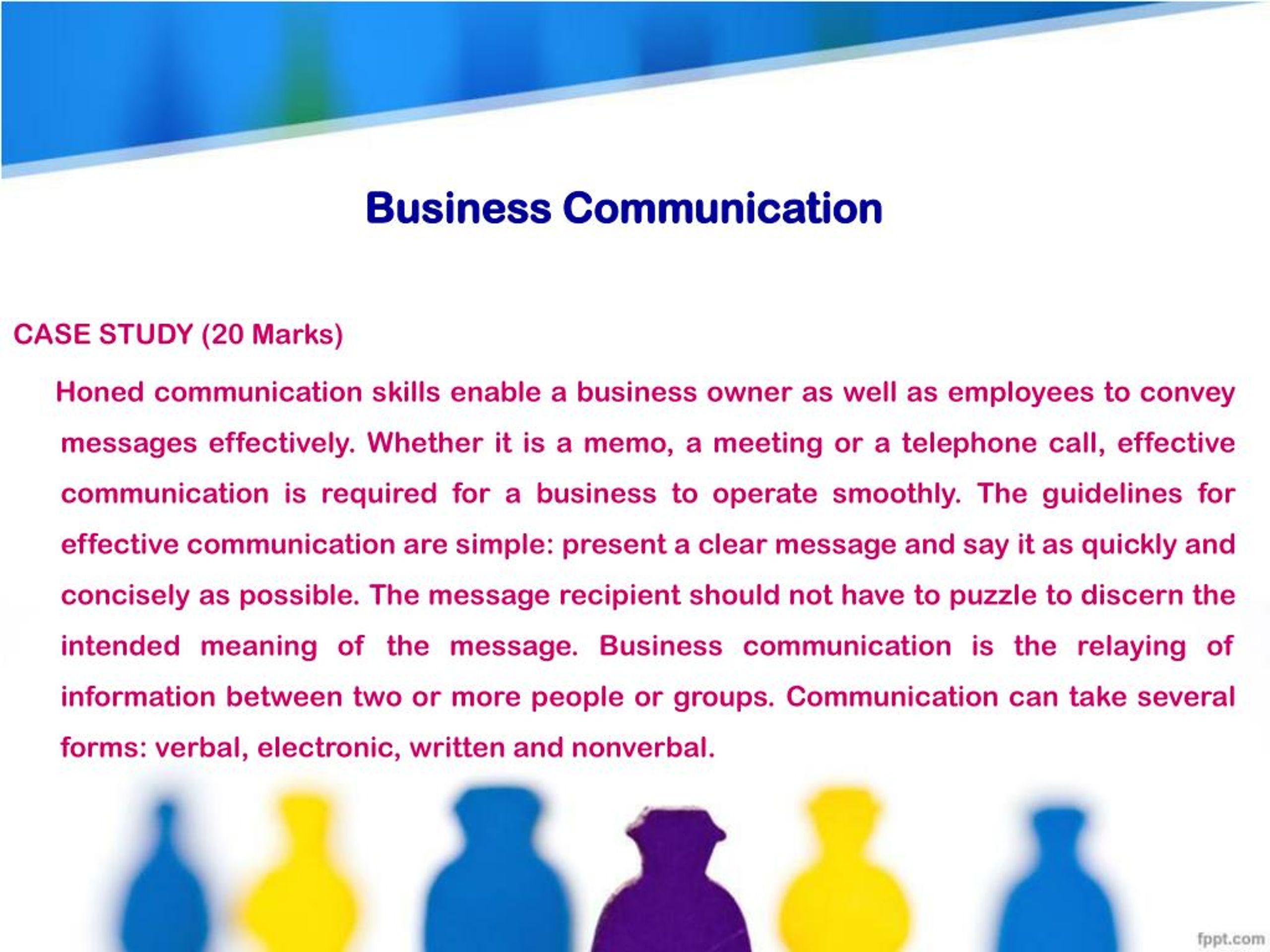 Business Communication

CASE STUDY (20 Marks)

Honed communication skills enable a business owner as well as employees to convey messages effectively. Whether it is a memo, a meeting or a telephone call, effective communication is required for a business to operate smoothly. The guidelines for effective communication are simple: present a clear message and say it as quickly and concisely as possible. The message recipient should not have to puzzle to discern the intended meaning of the message. Business communication is the relaying of information between two or more people or groups. Communication can take several forms: verbal, electronic, written and nonverbal.

fppt.com